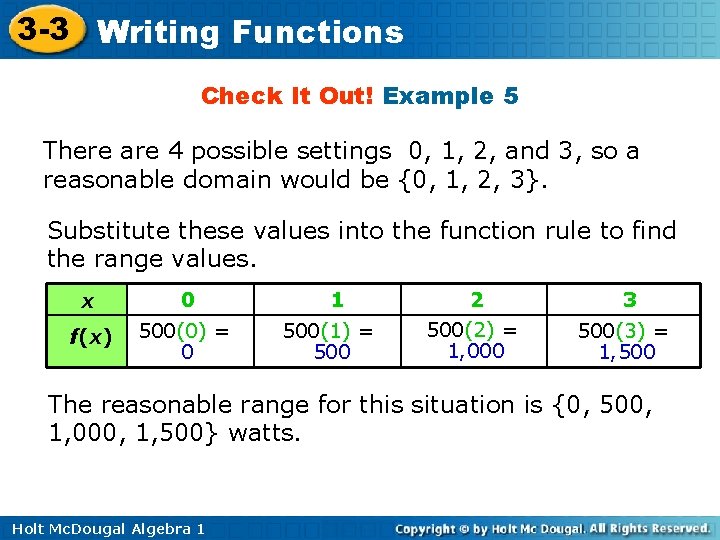 3-3 Writing Functions

Check It Out! Example 5

There are 4 possible settings 0, 1, 2, and 3, so a reasonable domain would be {0, 1, 2, 3}.

Substitute these values into the function rule to find the range values.

| $x$ | 0 | 1 | 2 | 3 |
|---|---|---|---|---|
| $f(x)$ | 500(0) = 0 | 500(1) = 500 | 500(2) = 1,000 | 500(3) = 1,500 |

The reasonable range for this situation is {0, 500, 1,000, 1,500} watts.

Holt McDougal Algebra 1

Copyright © by Holt Mc Dougal. All Rights Reserved.